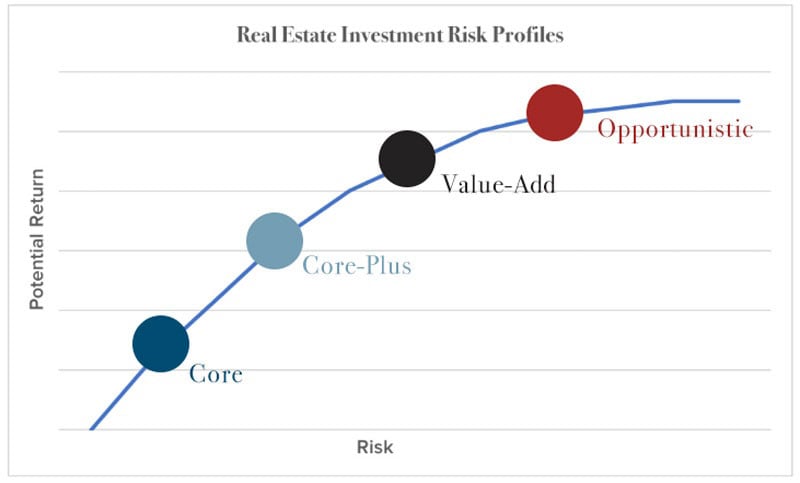 Real Estate Investment Risk Profiles

Potential Return

Opportunistic

Value-Add

Core-Plus

Core

Risk